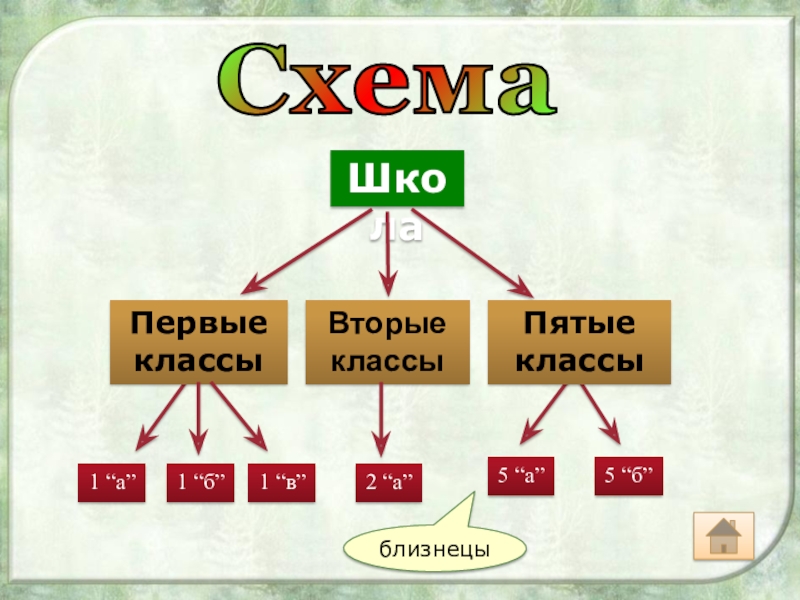 Схема

Школа

Первые классы

Вторые классы

Пятые классы

1 “а”

1 “б”

1 “в”

2 “а”

5 “а”

5 “б”

близнецы